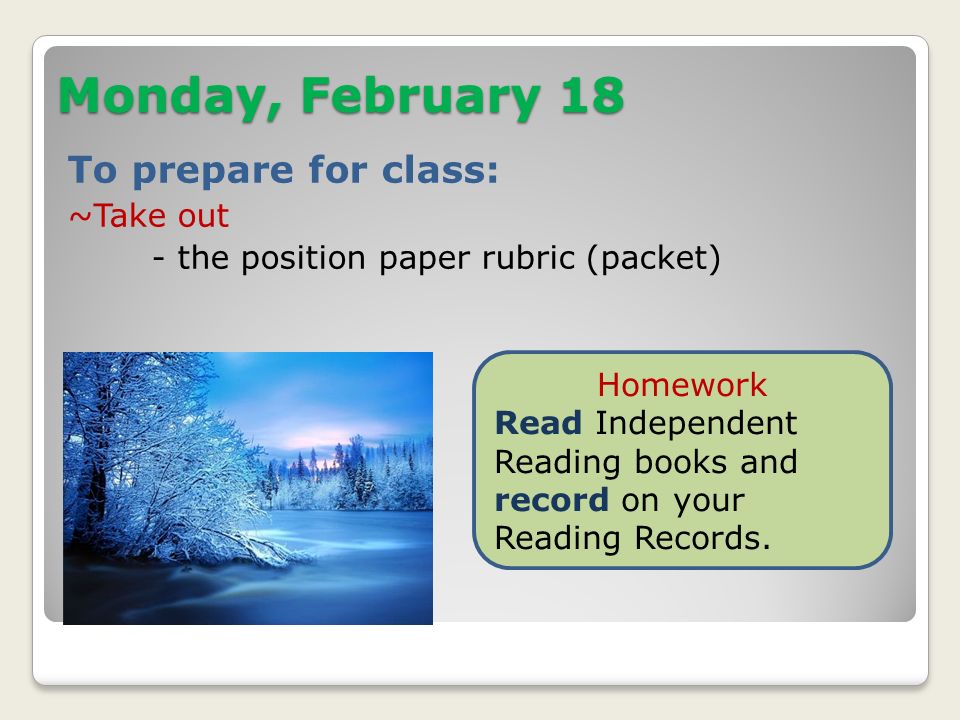 Monday, February 18

To prepare for class:
~Take out
- the position paper rubric (packet)

Homework
Read Independent Reading books and record on your Reading Records.